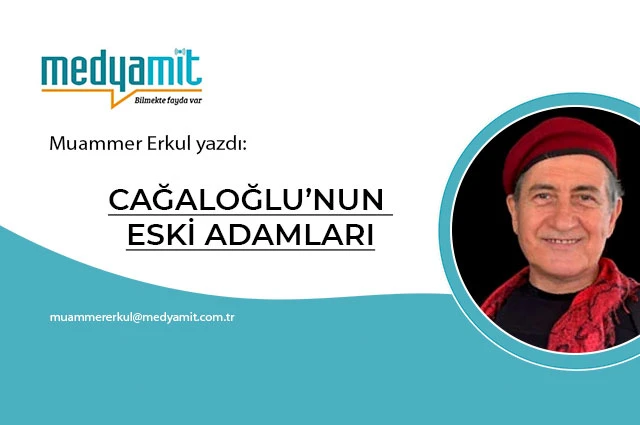 medyamit
Bilmekte fayda var

Muammer Erkul yazdı:

CAĞALOĞLU'NUN ESKİ ADAMLARI

muammererkul@medyamit.com.tr